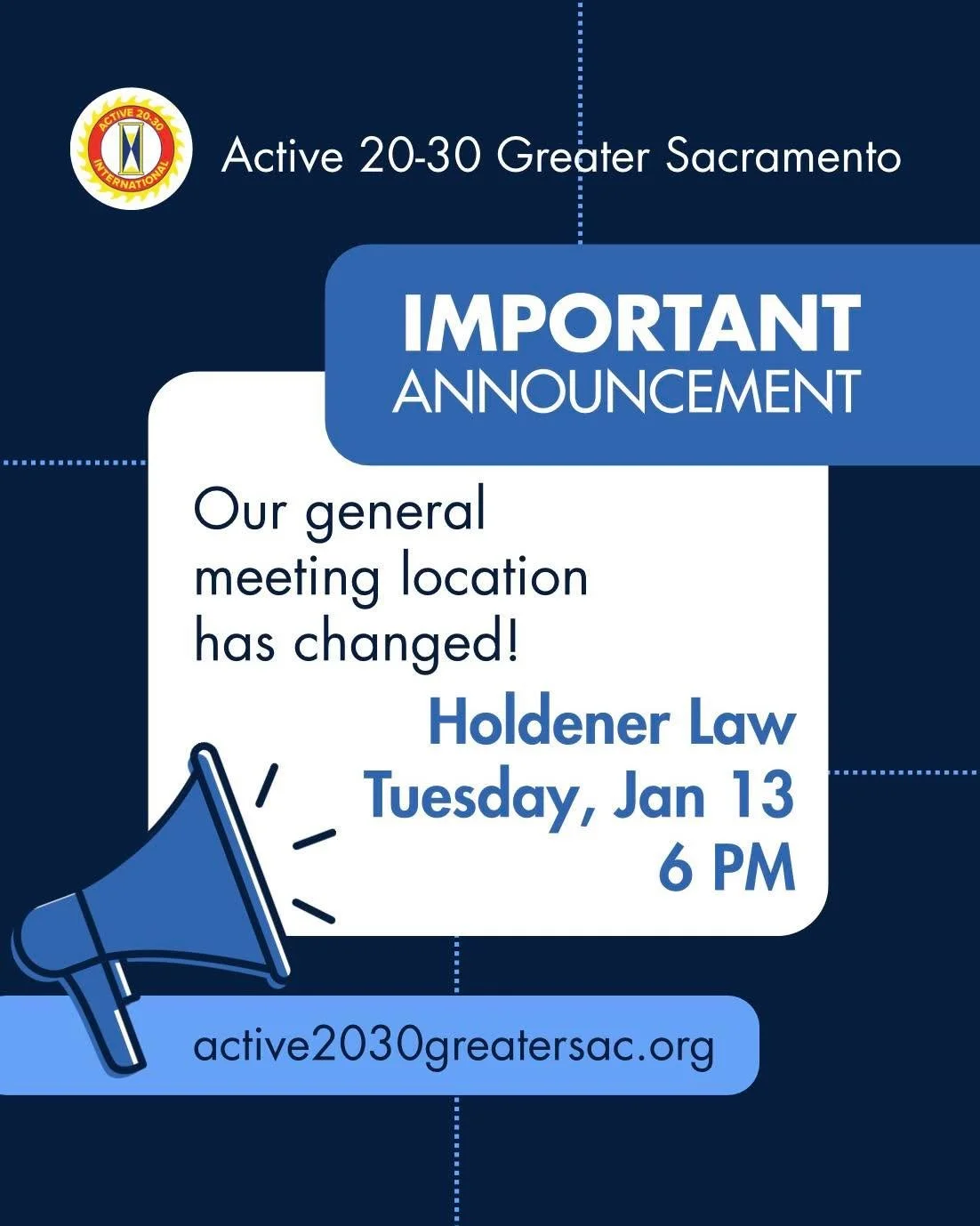 ACTIVE 20-30 INTERNATIONAL

Active 20-30 Greater Sacramento

IMPORTANT ANNOUNCEMENT

Our general meeting location has changed!

Holdener Law
Tuesday, Jan 13
6 PM

active2030greatersac.org